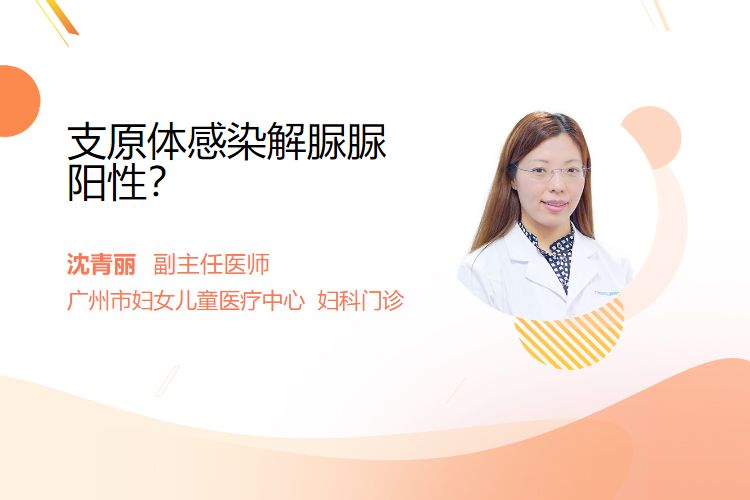 支原体感染解脲脲阳性？

沈青丽 副主任医师

广州市妇女儿童医疗中心 妇科门诊